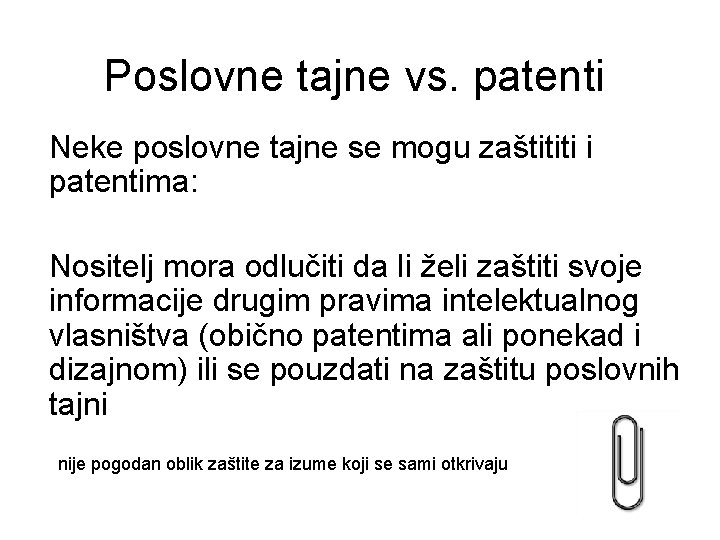 Poslovne tajne vs. patenti

Neke poslovne tajne se mogu zaštititi i patentima:

Nositelj mora odlučiti da li želi zaštiti svoje informacije drugim pravima intelektualnog vlasništva (obično patentima ali ponekad i dizajnom) ili se pouzdati na zaštitu poslovnih tajni

nije pogodan oblik zaštite za izume koji se sami otkrivaju